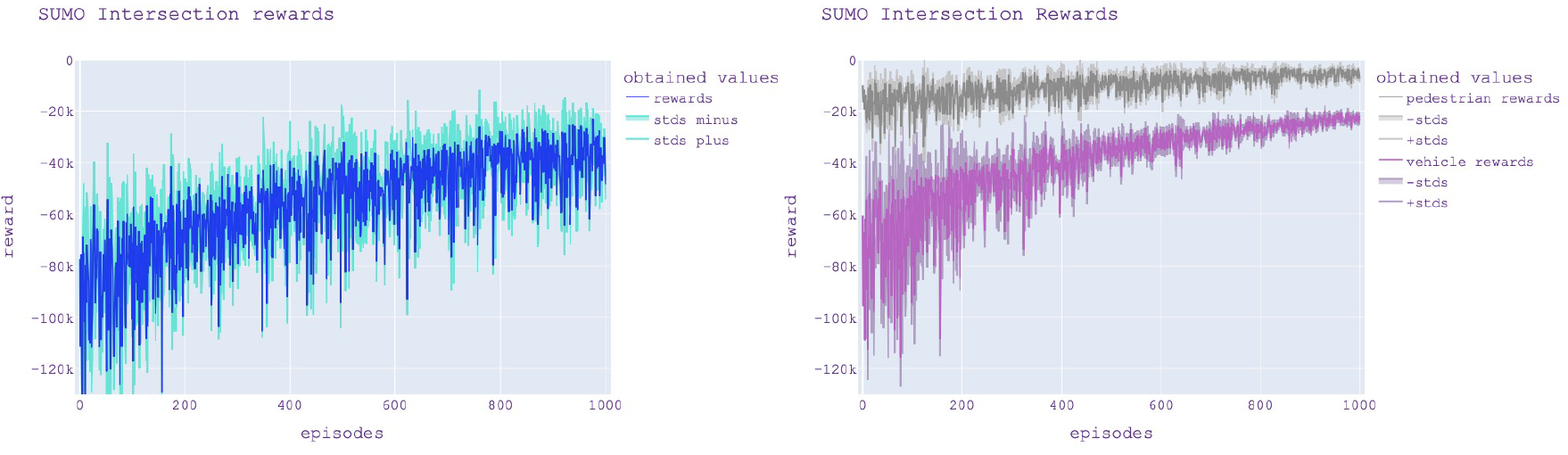 SUMO Intersection rewards

0
-20k
-40k
-60k
-80k
-100k
-120k

reward

0 200 400 600 800 1000

episodes

obtained values
rewards
stds minus
stds plus

SUMO Intersection Rewards

0
-20k
-40k
-60k
-80k
-100k
-120k

reward

0 200 400 600 800 1000

episodes

obtained values
pedestrian rewards
-stds
+stds
vehicle rewards
-stds
+stds